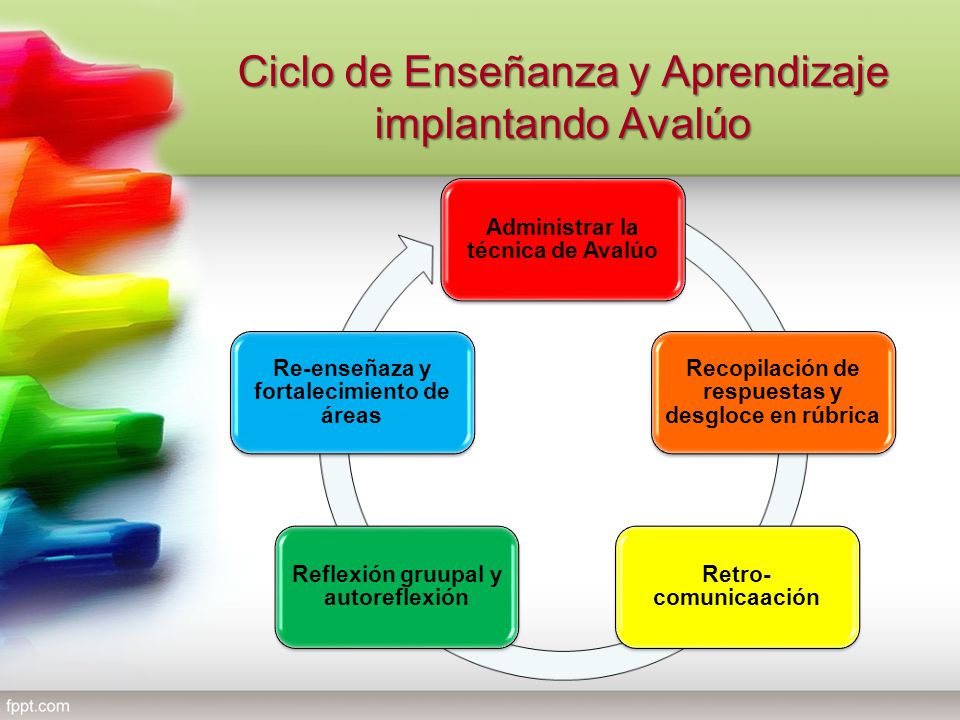 Ciclo de Enseñanza y Aprendizaje implantando Avalúo

Administrar la técnica de Avalúo

Recopilación de respuestas y desgloce en rúbrica

Retro-comunicaación

Reflexión gruupal y autoreflexión

Re-enseñaza y fortalecimiento de áreas

fppt.com